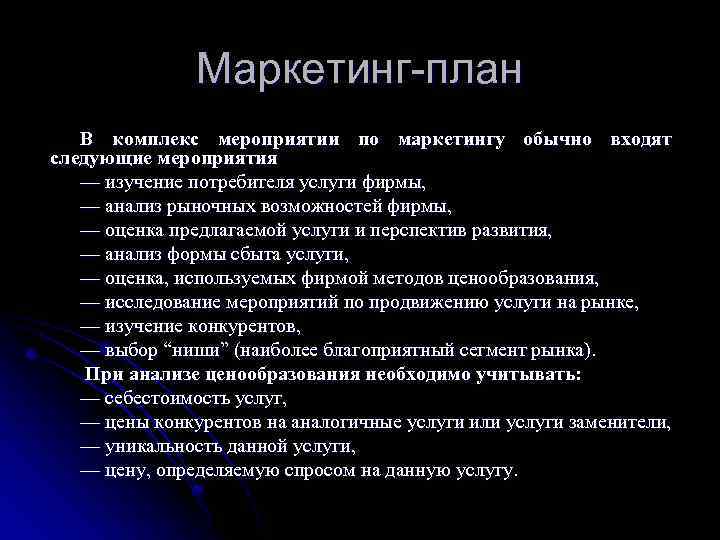 Маркетинг-план

В комплекс мероприятии по маркетингу обычно входят следующие мероприятия

— изучение потребителя услуги фирмы,
— анализ рыночных возможностей фирмы,
— оценка предлагаемой услуги и перспектив развития,
— анализ формы сбыта услуги,
— оценка, используемых фирмой методов ценообразования,
— исследование мероприятий по продвижению услуги на рынке,
— изучение конкурентов,
— выбор “ниши” (наиболее благоприятный сегмент рынка).

При анализе ценообразования необходимо учитывать:

— себестоимость услуг,
— цены конкурентов на аналогичные услуги или услуги заменители,
— уникальность данной услуги,
— цену, определяемую спросом на данную услугу.